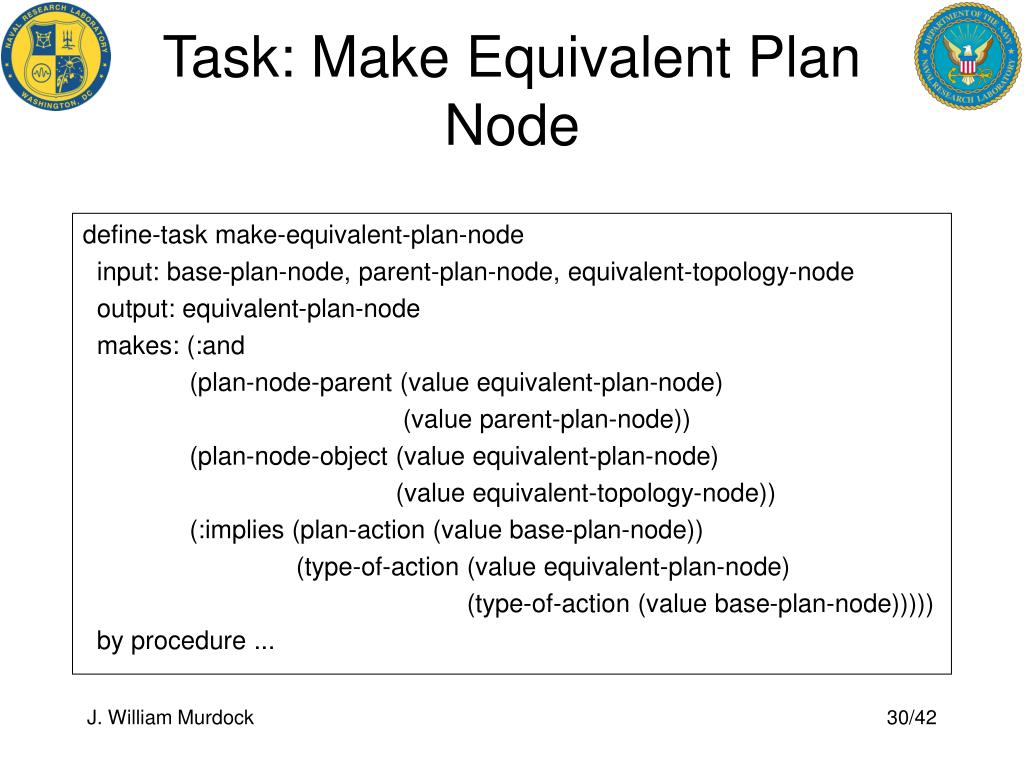 NAVAL RESEARCH LABORATORY WASHINGTON, DC

Task: Make Equivalent Plan Node

DEPARTMENT OF THE NAVY NAVAL RESEARCH LABORATORY

define-task make-equivalent-plan-node
input: base-plan-node, parent-plan-node, equivalent-topology-node
output: equivalent-plan-node
makes: (:and
(plan-node-parent (value equivalent-plan-node)
(value parent-plan-node))
(plan-node-object (value equivalent-plan-node)
(value equivalent-topology-node))
(:implies (plan-action (value base-plan-node))
(type-of-action (value equivalent-plan-node)
(type-of-action (value base-plan-node)))))
by procedure ...

J. William Murdock

30/42